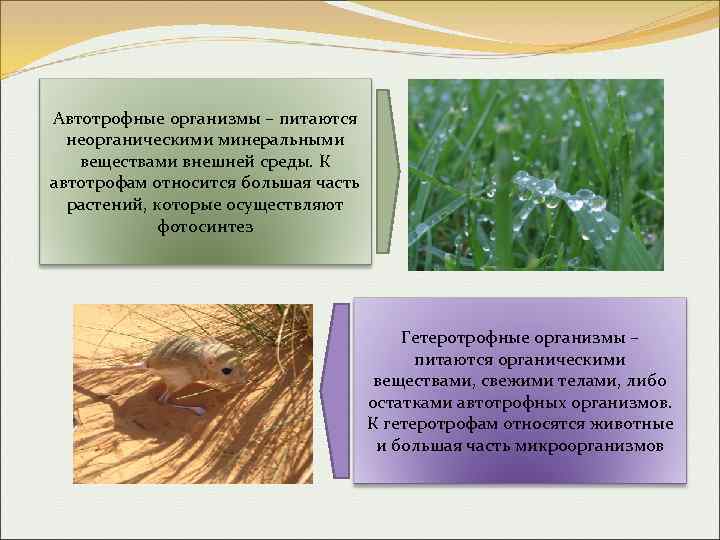 Автотрофные организмы – питаются неорганическими минеральными веществами внешней среды. К автотрофам относится большая часть растений, которые осуществляют фотосинтез

Гетеротрофные организмы – питаются органическими веществами, свежими телами, либо остатками автотрофных организмов. К гетеротрофам относятся животные и большая часть микроорганизмов